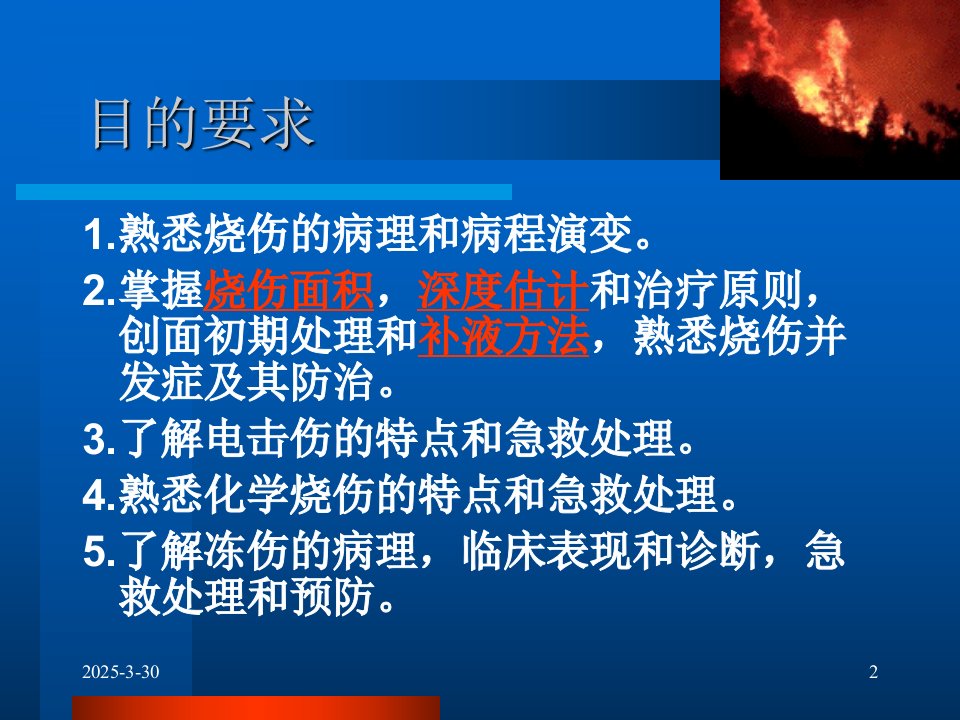 目的要求

1.熟悉烧伤的病理和病程演变。

2.掌握烧伤面积，深度估计和治疗原则，创面初期处理和补液方法，熟悉烧伤并发症及其防治。

3.了解电击伤的特点和急救处理。

4.熟悉化学烧伤的特点和急救处理。

5.了解冻伤的病理，临床表现和诊断，急救处理和预防。

2025-3-30

2